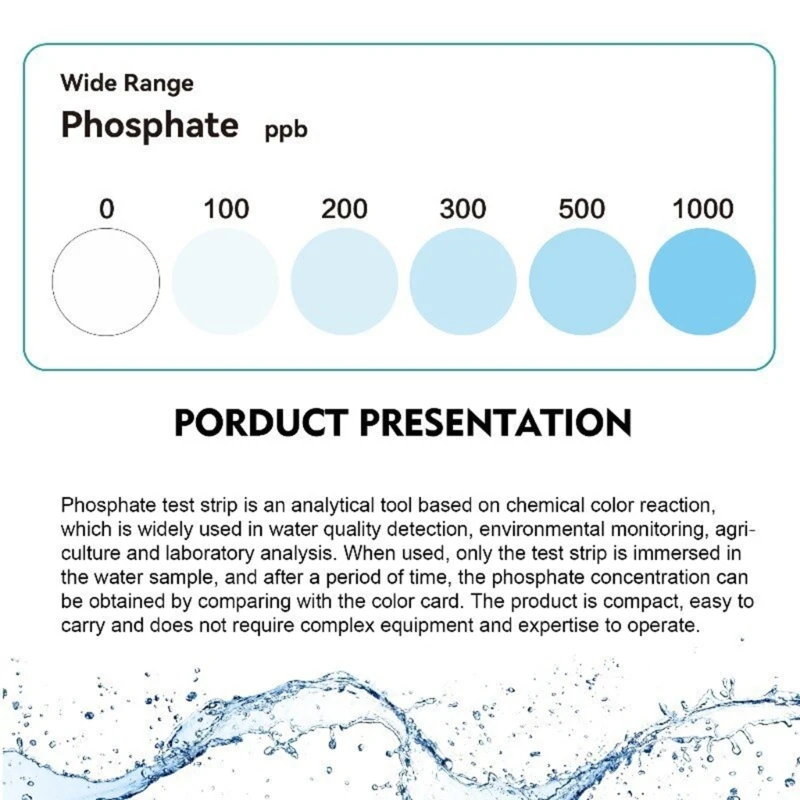 Wide Range
Phosphate ppb

0 100 200 300 500 1000

PORDUCT PRESENTATION

Phosphate test strip is an analytical tool based on chemical color reaction, which is widely used in water quality detection, environmental monitoring, agriculture and laboratory analysis. When used, only the test strip is immersed in the water sample, and after a period of time, the phosphate concentration can be obtained by comparing with the color card. The product is compact, easy to carry and does not require complex equipment and expertise to operate.